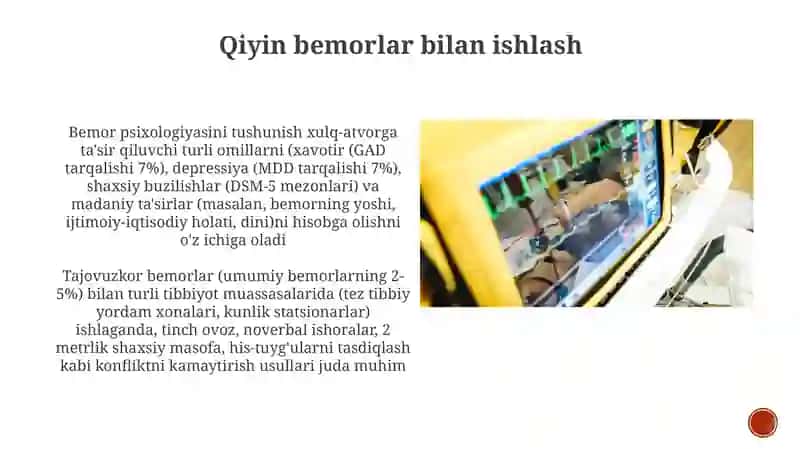 Qiyin bemorlar bilan ishlash

Bemor psixologiyasini tushunish xulq-atvorga ta'sir qiluvchi turli omillarni (xavotir (GAD tarqalishi 7%), depressiya (MDD tarqalishi 7%), shaxsiy buzilishlar (DSM-5 mezonlari) va madaniy ta'sirlar (masalan, bemorning yoshi, ijtimoiy-iqtisodiy holati, dini)ni hisobga olishni o'z ichiga oladi

Tajovuzkor bemorlar (umumiy bemorlarning 2-5%) bilan turli tibbiyot muassasalarida (tez tibbiy yordam xonalari, kunlik statsionarlar) ishlaganda, tinch ovoz, noverbal ishoralar, 2 metrlik shaxsiy masofa, his-tuyg'ularni tasdiqlash kabi konfliktni kamaytirish usullari juda muhim